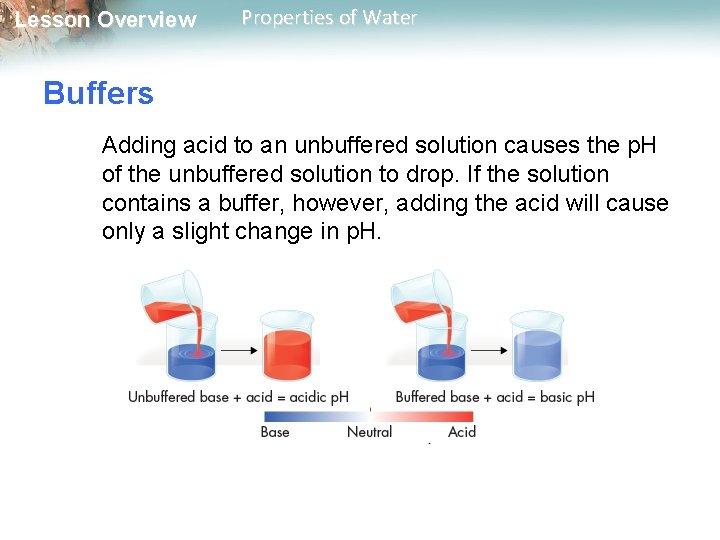 Lesson Overview Properties of Water

Buffers

Adding acid to an unbuffered solution causes the pH of the unbuffered solution to drop. If the solution contains a buffer, however, adding the acid will cause only a slight change in pH.

Unbuffered base + acid = acidic pH

Buffered base + acid = basic pH

Base Neutral Acid